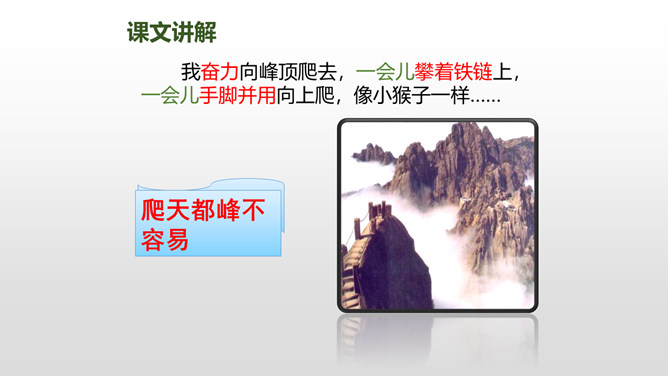 课文讲解

我奋力向峰顶爬去，一会儿攀着铁链上，一会儿手脚并用向上爬，像小猴子一样……

爬天都峰不容易